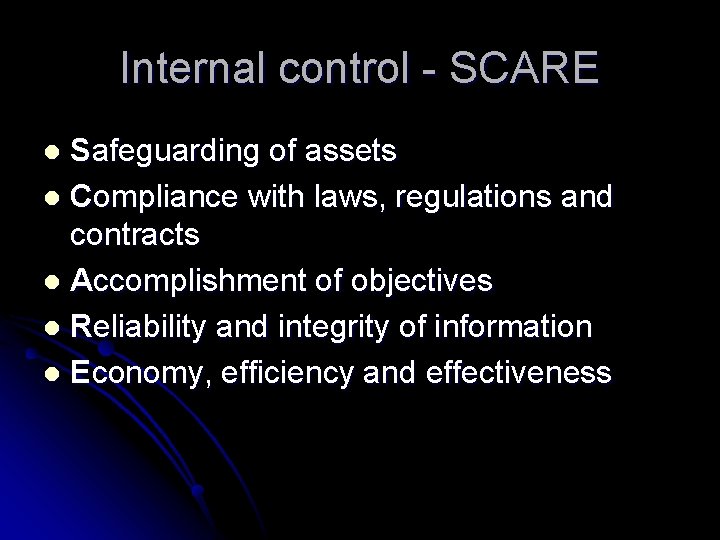 Internal control - SCARE

- Safeguarding of assets
- Compliance with laws, regulations and contracts
- Accomplishment of objectives
- Reliability and integrity of information
- Economy, efficiency and effectiveness